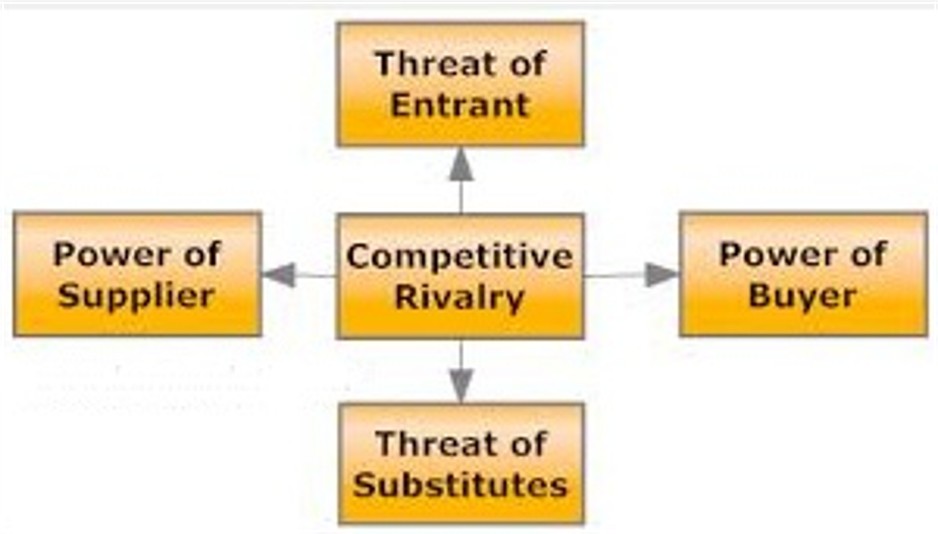 Threat of Entrant

Power of Supplier

Competitive Rivalry

Power of Buyer

Threat of Substitutes